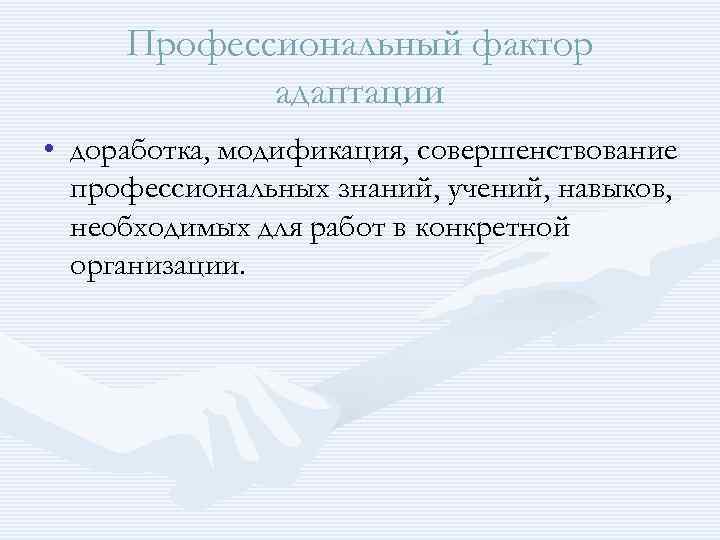 Профессиональный фактор адаптации

• доработка, модификация, совершенствование профессиональных знаний, учений, навыков, необходимых для работ в конкретной организации.